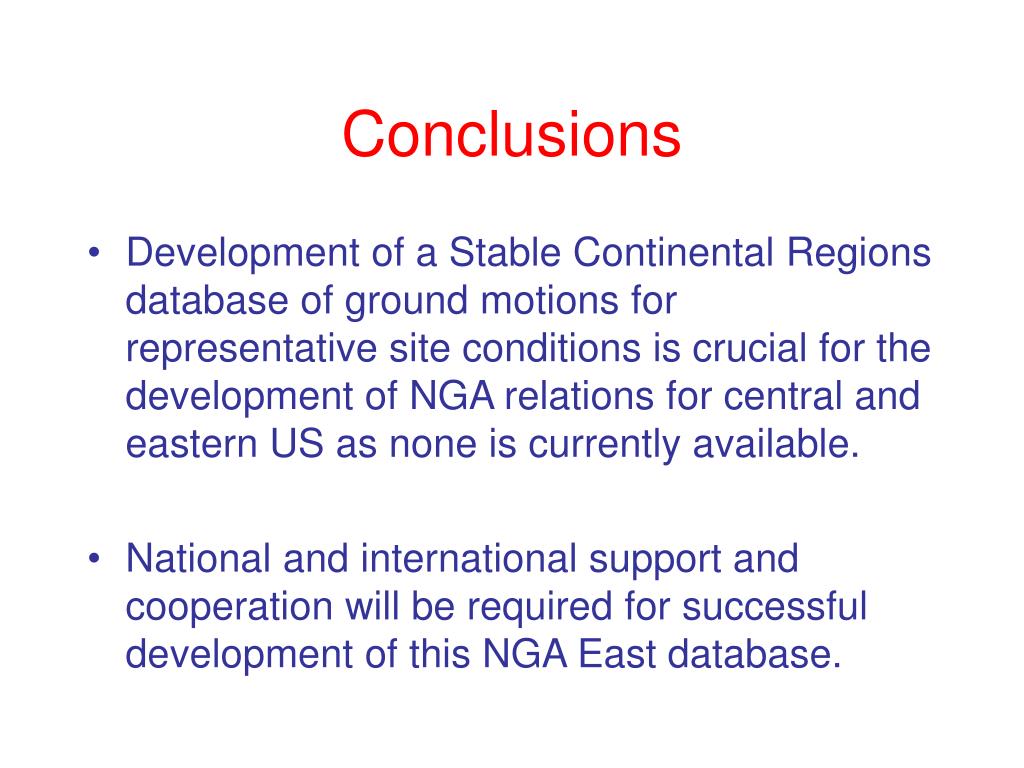 Conclusions

• Development of a Stable Continental Regions database of ground motions for representative site conditions is crucial for the development of NGA relations for central and eastern US as none is currently available.

• National and international support and cooperation will be required for successful development of this NGA East database.